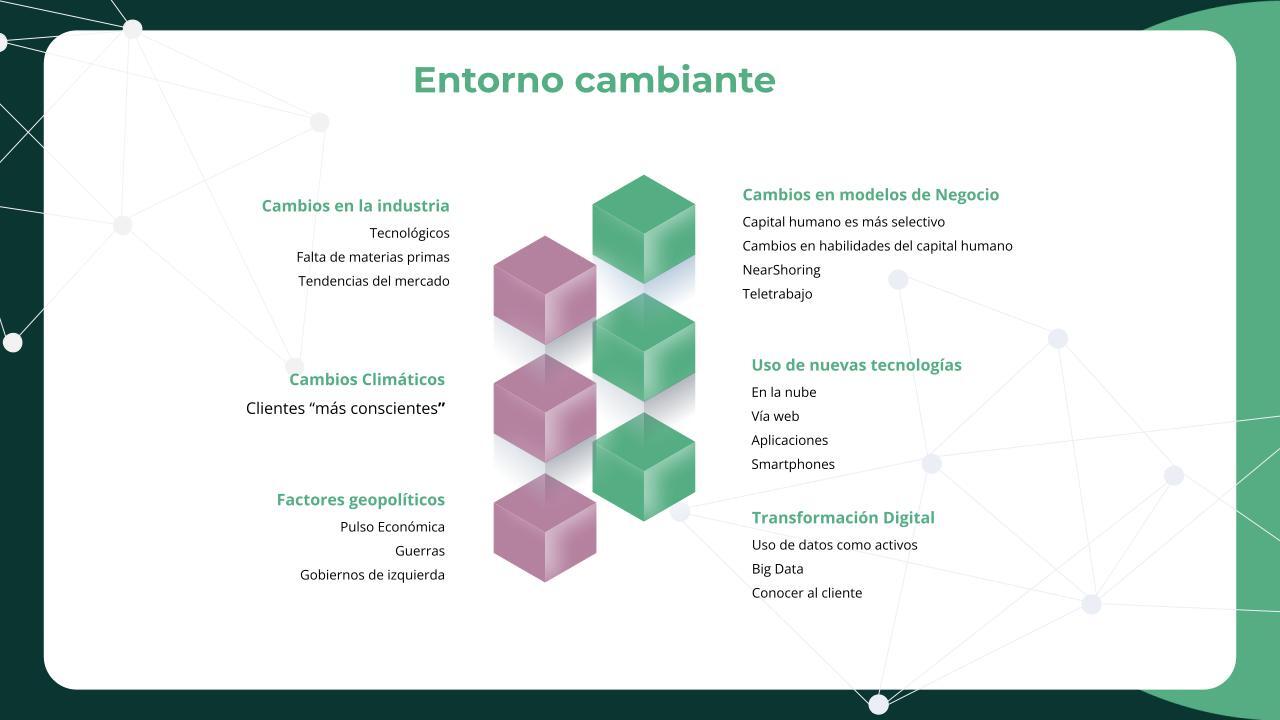 Entorno cambiante

Cambios en la industria
Tecnológicos
Falta de materias primas
Tendencias del mercado

Cambios Climáticos
Clientes “más conscientes”

Factores geopolíticos
Pulso Económica
Guerras
Gobiernos de izquierda

Cambios en modelos de Negocio
Capital humano es más selectivo
Cambios en habilidades del capital humano
NearShoring
Teletrabajo

Uso de nuevas tecnologías
En la nube
Vía web
Aplicaciones
Smartphones

Transformación Digital
Uso de datos como activos
Big Data
Conocer al cliente